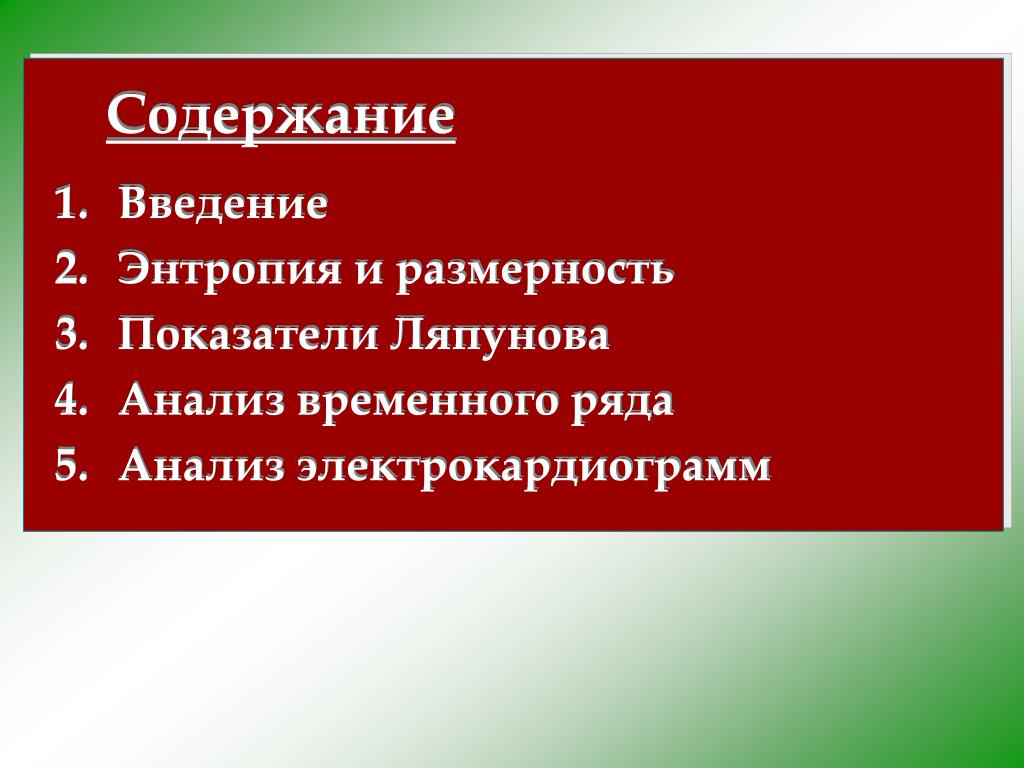 Содержание

1. Введение
2. Энтропия и размерность
3. Показатели Ляпунова
4. Анализ временного ряда
5. Анализ электрокардиограмм